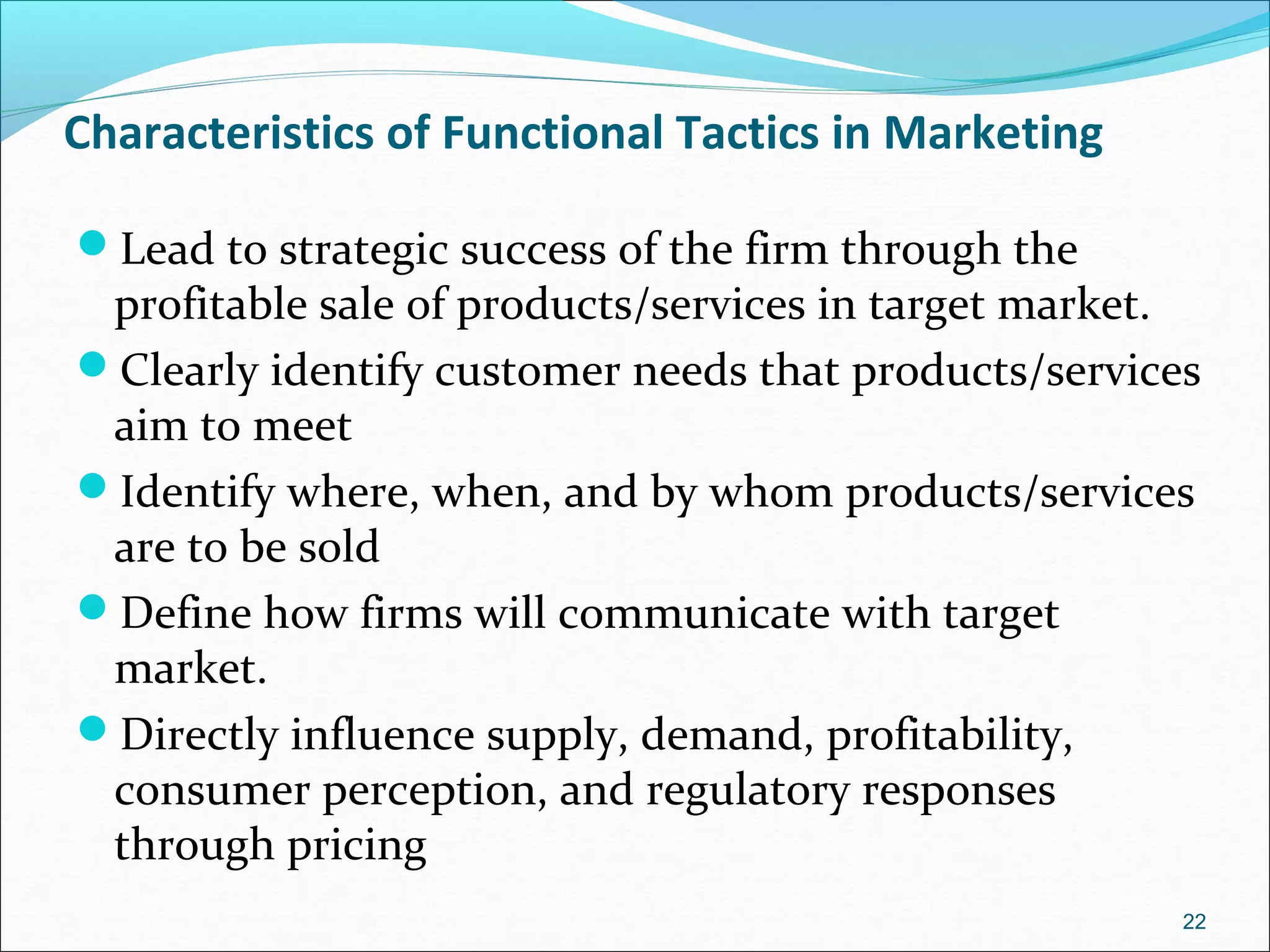 Characteristics of Functional Tactics in Marketing

- Lead to strategic success of the firm through the profitable sale of products/services in target market.
- Clearly identify customer needs that products/services aim to meet
- Identify where, when, and by whom products/services are to be sold
- Define how firms will communicate with target market.
- Directly influence supply, demand, profitability, consumer perception, and regulatory responses through pricing

22